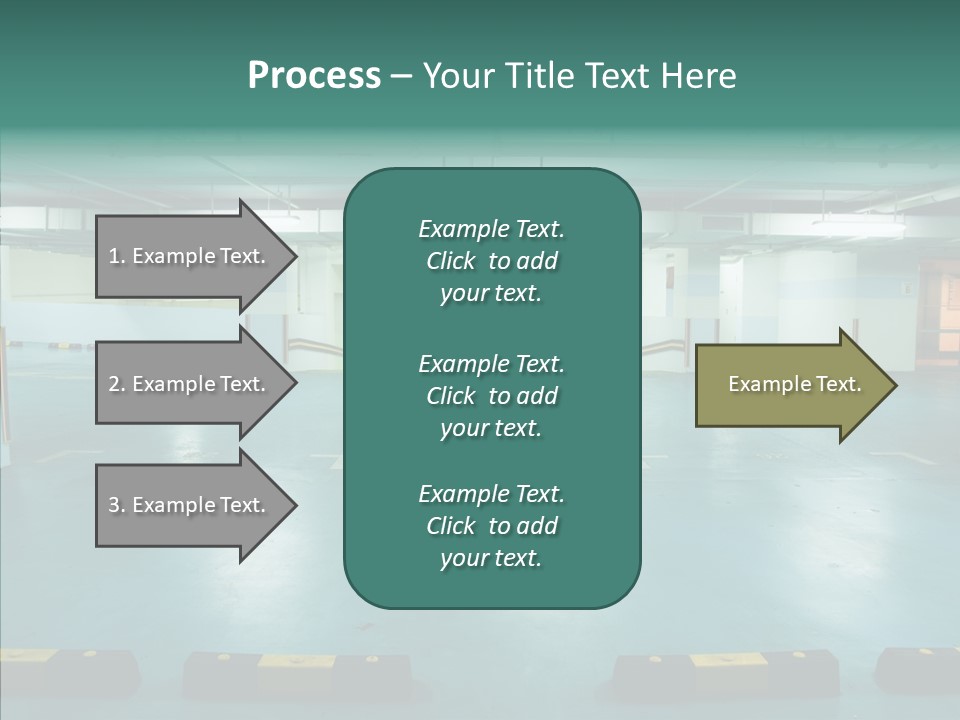 Process – Your Title Text Here

1. Example Text.

2. Example Text.

3. Example Text.

Example Text. Click to add your text.

Example Text. Click to add your text.

Example Text. Click to add your text.

Example Text.